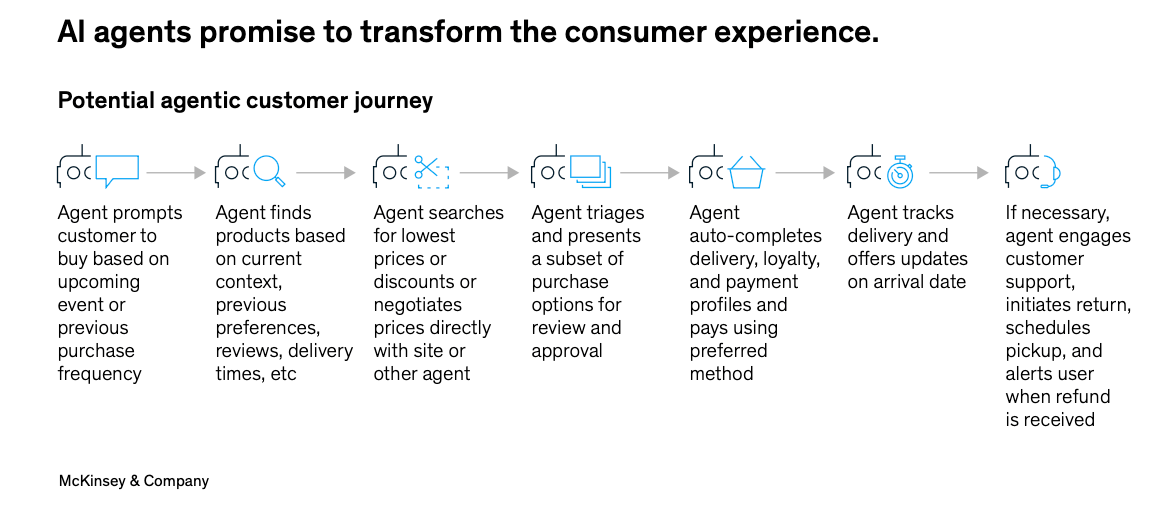 AI agents promise to transform the consumer experience.

Potential agentic customer journey

Agent prompts customer to buy based on upcoming event or previous purchase frequency

Agent finds products based on current context, previous preferences, reviews, delivery times, etc

Agent searches for lowest prices or discounts or negotiates prices directly with site or other agent

Agent triages and presents a subset of purchase options for review and approval

Agent auto-completes delivery, loyalty, and payment profiles and pays using preferred method

Agent tracks delivery and offers updates on arrival date

If necessary, agent engages customer support, initiates return, schedules pickup, and alerts user when refund is received

McKinsey & Company